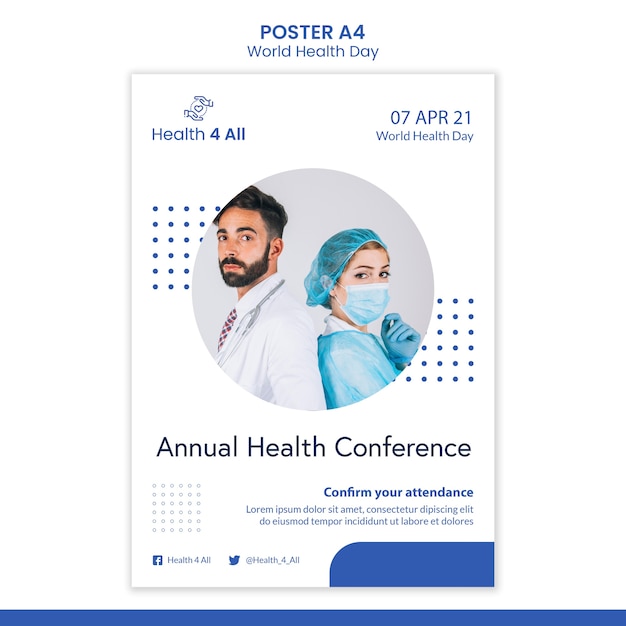 POSTER A4
World Health Day

Health 4 All

07 APR 21
World Health Day

Annual Health Conference

Confirm your attendance
Lorem ipsum dolor sit amet, consectetur dipiscing elit do eiusmod tempor incididunt ut labore et dolores

Health 4 All
@Health_4_All